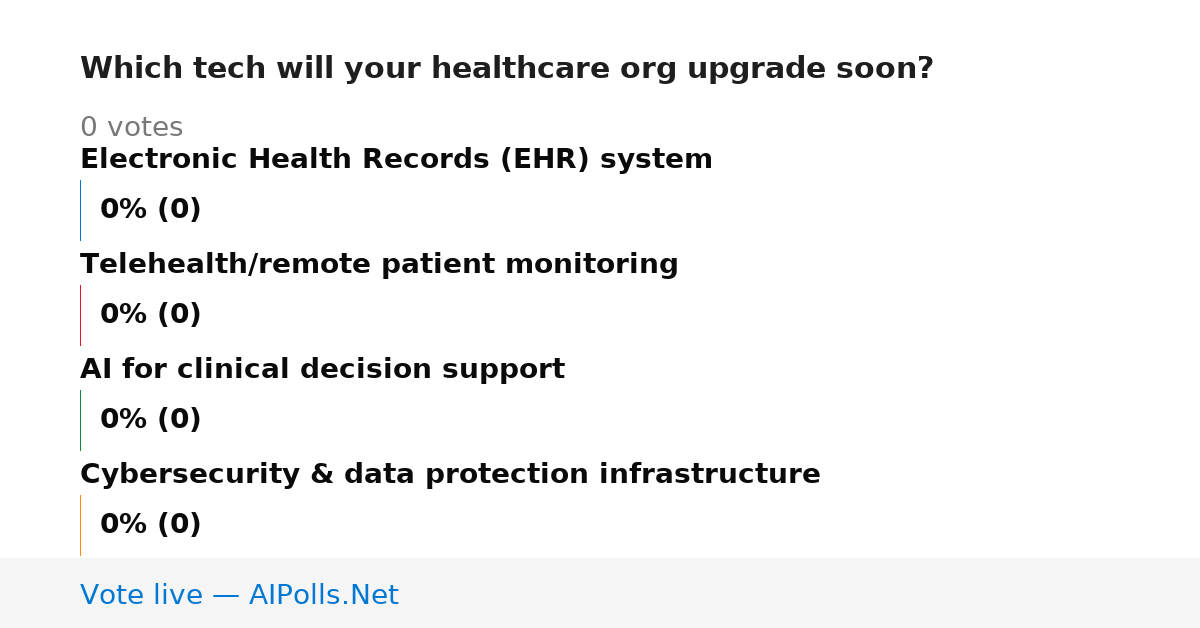 Which tech will your healthcare org upgrade soon?

0 votes

Electronic Health Records (EHR) system

0% (0)

Telehealth/remote patient monitoring

0% (0)

AI for clinical decision support

0% (0)

Cybersecurity & data protection infrastructure

0% (0)

Vote live — AIPolls.Net